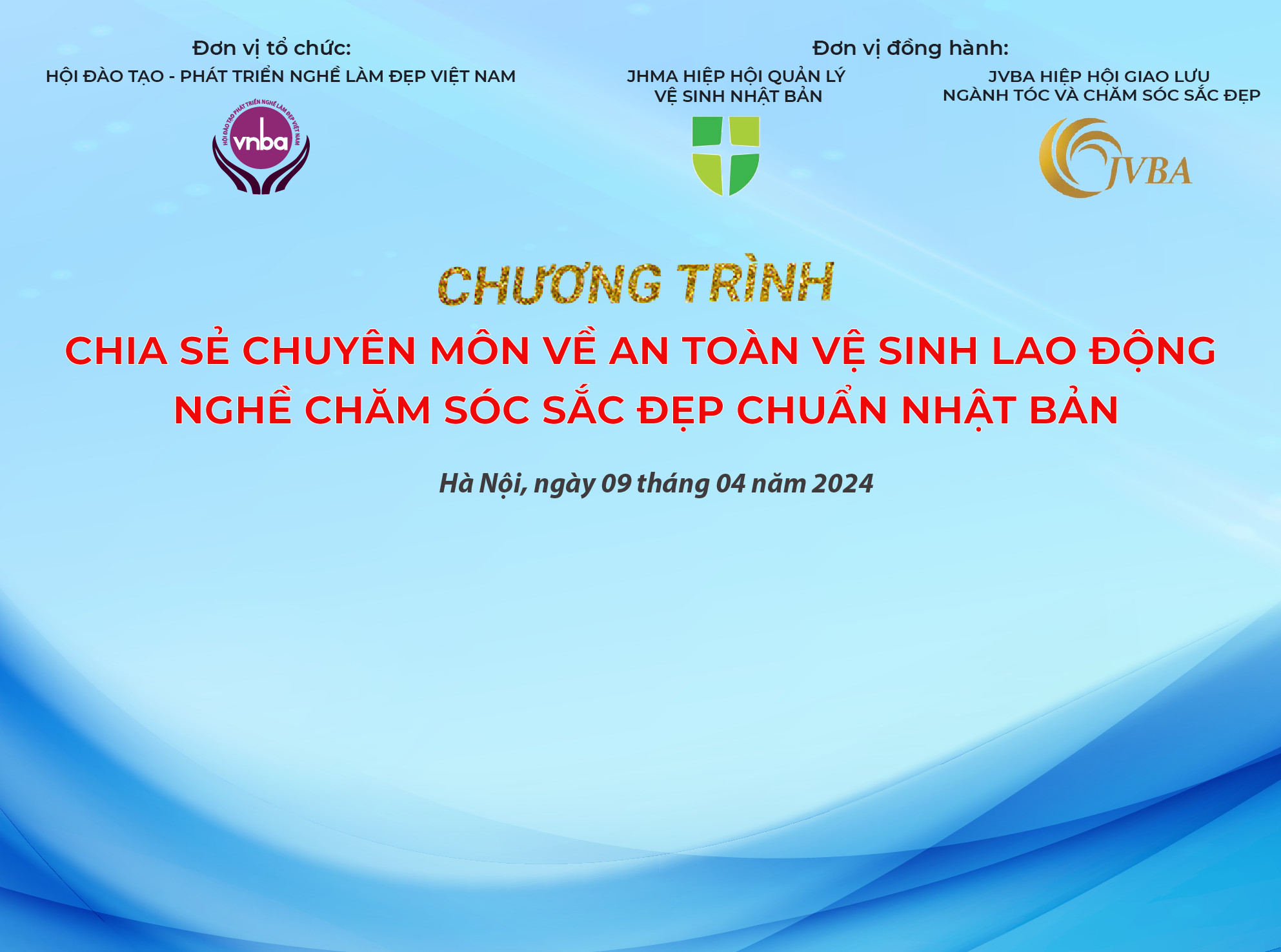 Đơn vị tổ chức:
HỘI ĐÀO TẠO - PHÁT TRIỂN NGHỀ LÀM ĐẸP VIỆT NAM

HỘI ĐÀO TẠO PHÁT TRIỂN NGHỀ LÀM ĐẸP VIỆT NAM
vnba

Đơn vị đồng hành:
JHMA HIỆP HỘI QUẢN LÝ VỆ SINH NHẬT BẢN

JVBA HIỆP HỘI GIAO LƯU NGÀNH TÓC VÀ CHĂM SÓC SẮC ĐẸP

JVBA

CHƯƠNG TRÌNH
CHIA SẺ CHUYÊN MÔN VỀ AN TOÀN VỆ SINH LAO ĐỘNG
NGHỀ CHĂM SÓC SẮC ĐẸP CHUẨN NHẬT BẢN

Hà Nội, ngày 09 tháng 04 năm 2024